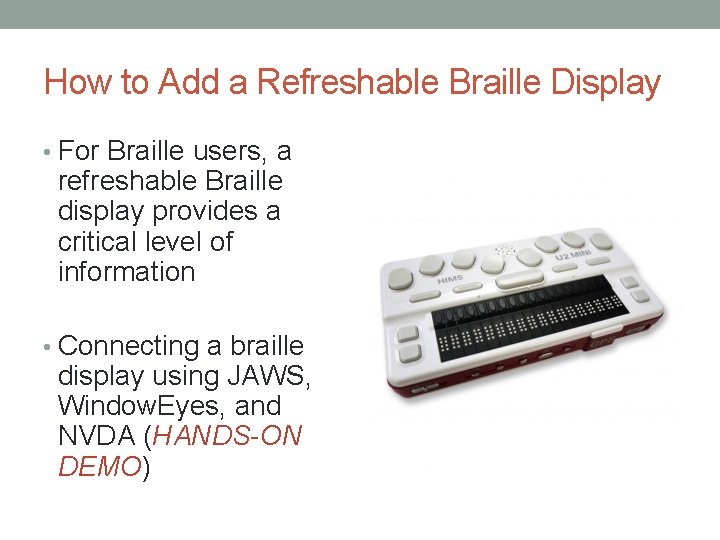 How to Add a Refreshable Braille Display

• For Braille users, a refreshable Braille display provides a critical level of information

• Connecting a braille display using JAWS, WindowEyes, and NVDA (HANDS-ON DEMO)

HIMS

U2 MINI